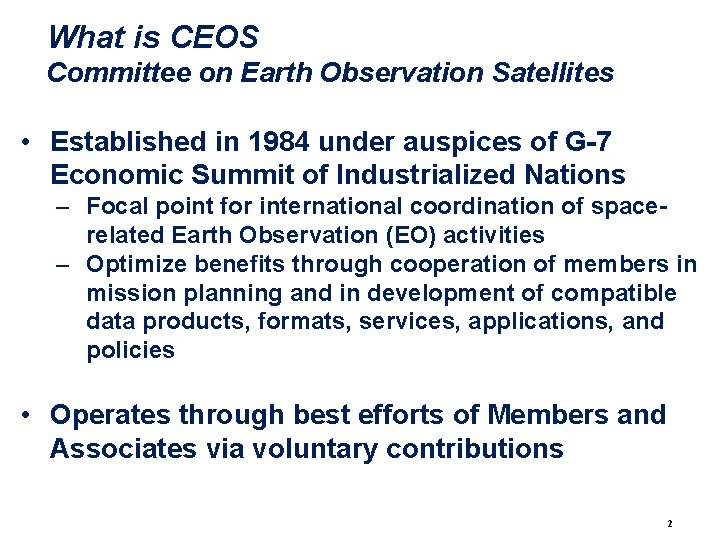 What is CEOS
Committee on Earth Observation Satellites

• Established in 1984 under auspices of G-7 Economic Summit of Industrialized Nations
– Focal point for international coordination of space-related Earth Observation (EO) activities
– Optimize benefits through cooperation of members in mission planning and in development of compatible data products, formats, services, applications, and policies

• Operates through best efforts of Members and Associates via voluntary contributions

2